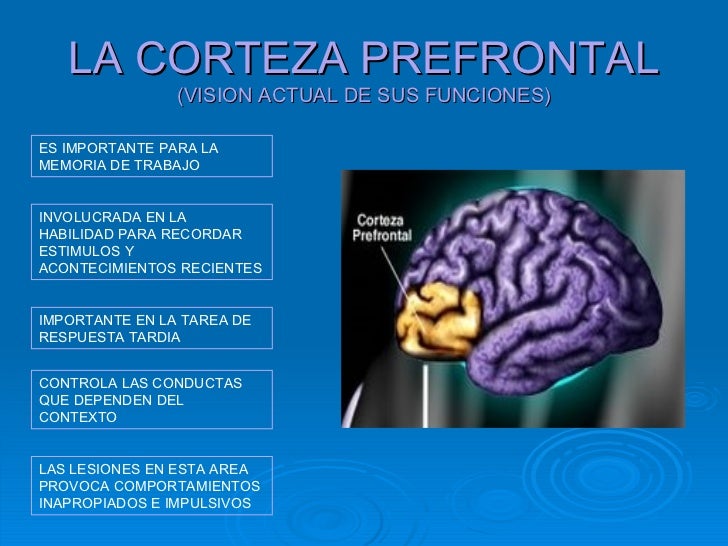 LA CORTEZA PREFRONTAL
(VISION ACTUAL DE SUS FUNCIONES)

ES IMPORTANTE PARA LA MEMORIA DE TRABAJO

INVOLUCRADA EN LA HABILIDAD PARA RECORDAR ESTIMULOS Y ACONTECIMIENTOS RECIENTES

IMPORTANTE EN LA TAREA DE RESPUESTA TARDIA

CONTROLA LAS CONDUCTAS QUE DEPENDEN DEL CONTEXTO

LAS LESIONES EN ESTA AREA PROVOCA COMPORTAMIENTOS INAPROPIADOS E IMPULSIVOS

Corteza Prefrontal